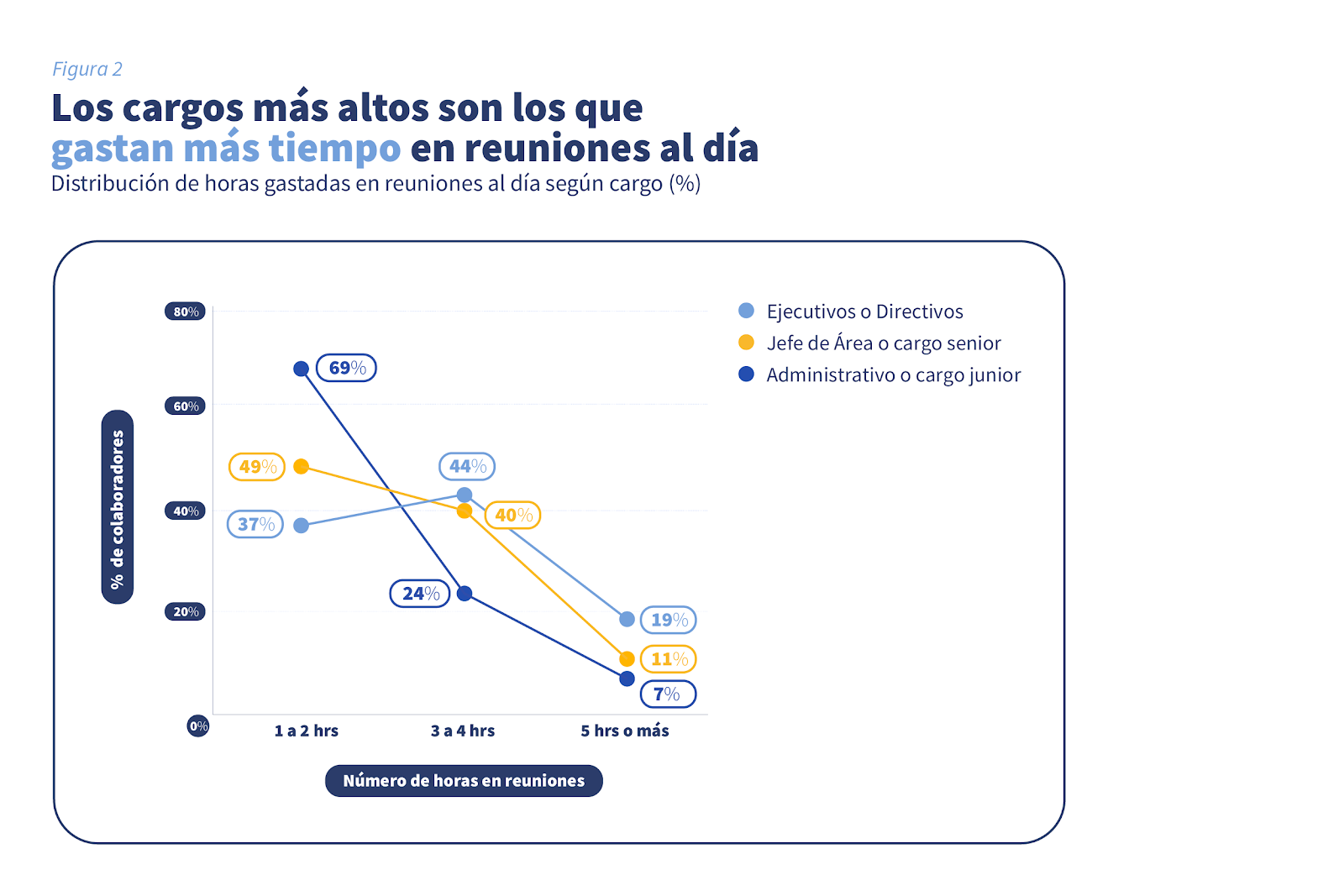 Figura 2

Los cargos más altos son los que gastan más tiempo en reuniones al día

Distribución de horas gastadas en reuniones al día según cargo (%)

Ejecutivos o Directivos
Jefe de Área o cargo senior
Administrativo o cargo junior

% de colaboradores

80%
60%
40%
20%
0%

69%
49%
37%
44%
40%
24%
19%
11%
7%

1 a 2 hrs
3 a 4 hrs
5 hrs o más

Número de horas en reuniones